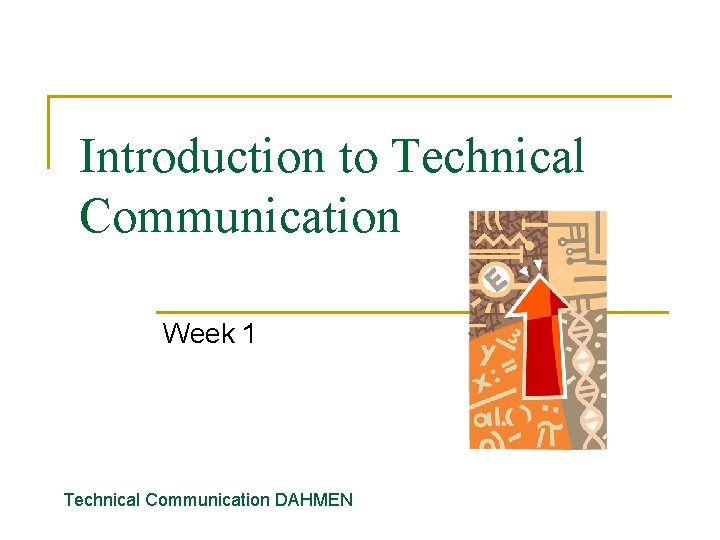 Introduction to Technical Communication

Week 1

Technical Communication DAHMEN